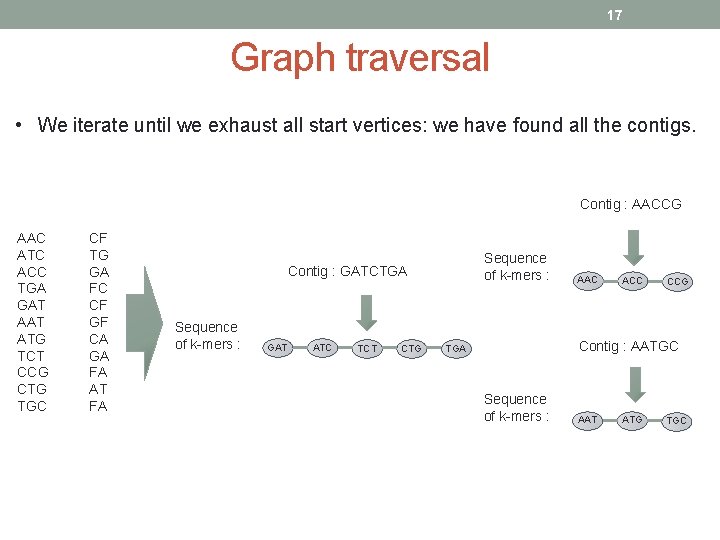 17

Graph traversal

• We iterate until we exhaust all start vertices: we have found all the contigs.

| AAC | CF |
|---|---|
| ATC | TG |
| ACC | GA |
| TGA | FC |
| GAT | CF |
| AAT | GF |
| ATG | CA |
| TCT | GA |
| CCG | FA |
| CTG | AT |
| TGC | FA |

Sequence of k-mers :

Contig : GATCTGA

GAT ATC TCT CTG TGA

Contig : AACCG

Sequence of k-mers :

AAC ACC CCG

Contig : AATGC

Sequence of k-mers :

AAT ATG TGC